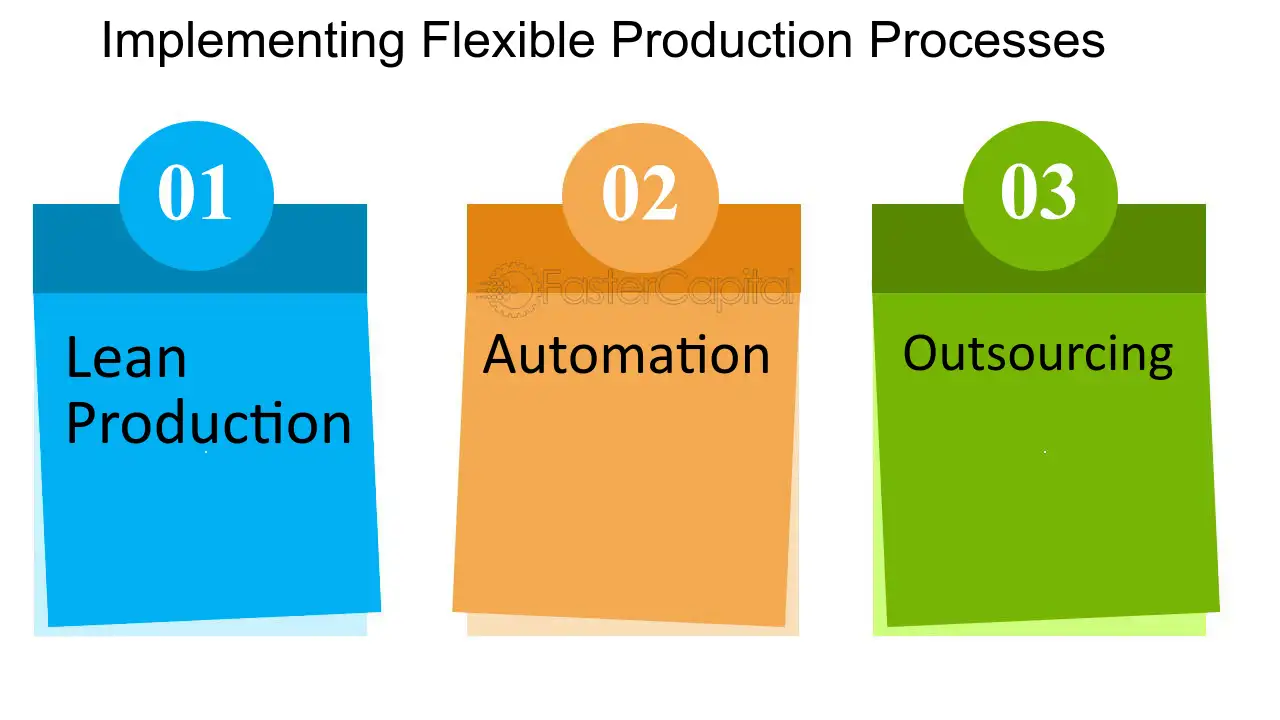 Implementing Flexible Production Processes

01

Lean Production

02

Automation

03

Outsourcing

FasterCapital